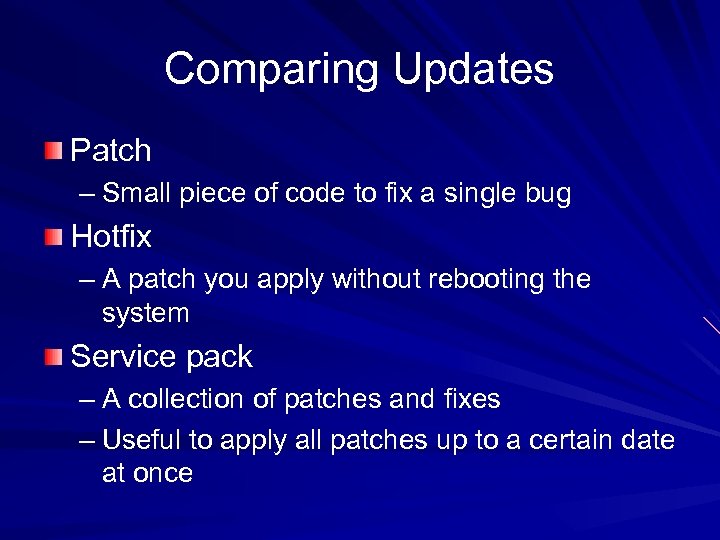 Comparing Updates

Patch
– Small piece of code to fix a single bug

Hotfix
– A patch you apply without rebooting the system

Service pack
– A collection of patches and fixes
– Useful to apply all patches up to a certain date at once